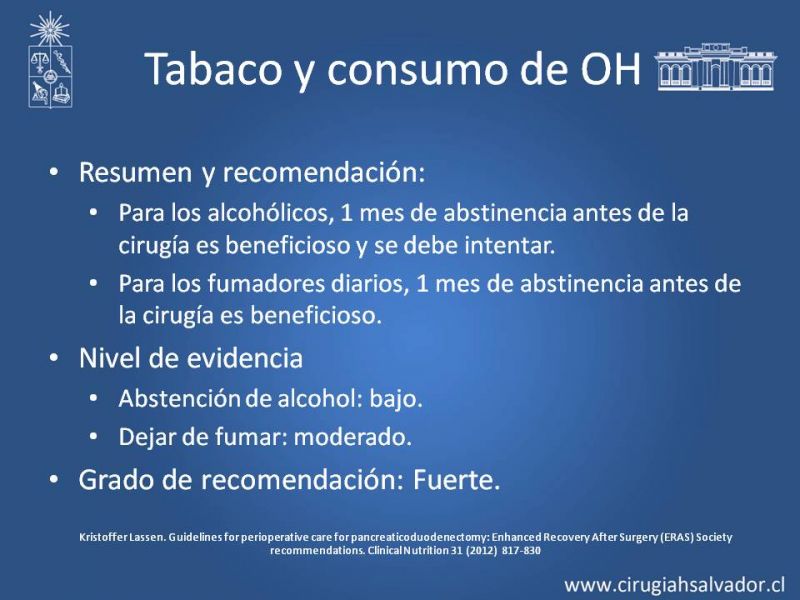 Tabaco y consumo de OH

• Resumen y recomendación:
  • Para los alcohólicos, 1 mes de abstinencia antes de la cirugía es beneficioso y se debe intentar.
  • Para los fumadores diarios, 1 mes de abstinencia antes de la cirugía es beneficioso.
• Nivel de evidencia
  • Abstención de alcohol: bajo.
  • Dejar de fumar: moderado.
• Grado de recomendación: Fuerte.

Kristoffer Lassen. Guidelines for perioperative care for pancreaticoduodenectomy: Enhanced Recovery After Surgery (ERAS) Society recommendations. Clinical Nutrition 31 (2012) 817-830

www.cirugiahsalvador.cl